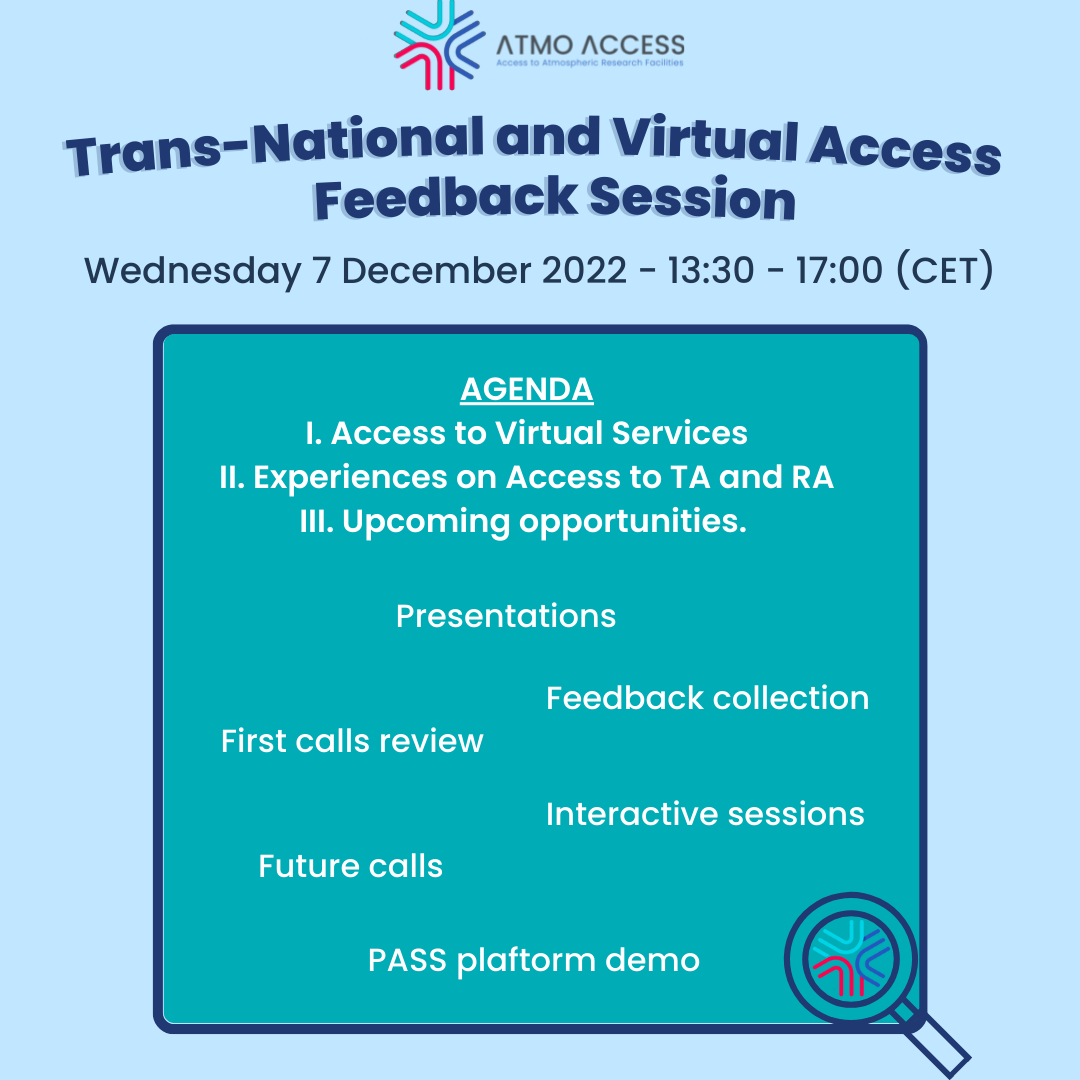 ATMO ACCESS
Access to Atmospheric Research Facilities

Trans-National and Virtual Access Feedback Session

Wednesday 7 December 2022 - 13:30 - 17:00 (CET)

AGENDA
I. Access to Virtual Services
II. Experiences on Access to TA and RA
III. Upcoming opportunities.

Presentations

Feedback collection

First calls review

Interactive sessions

Future calls

PASS plaftorm demo